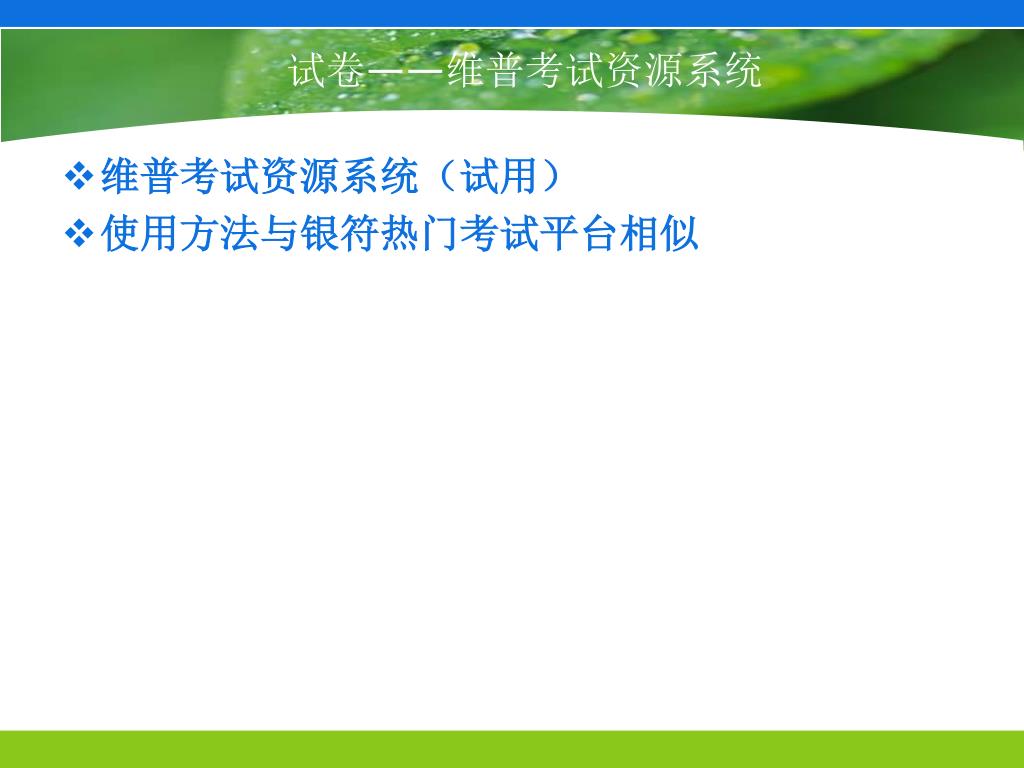 试卷——维普考试资源系统

❖维普考试资源系统（试用）
❖使用方法与银符热门考试平台相似